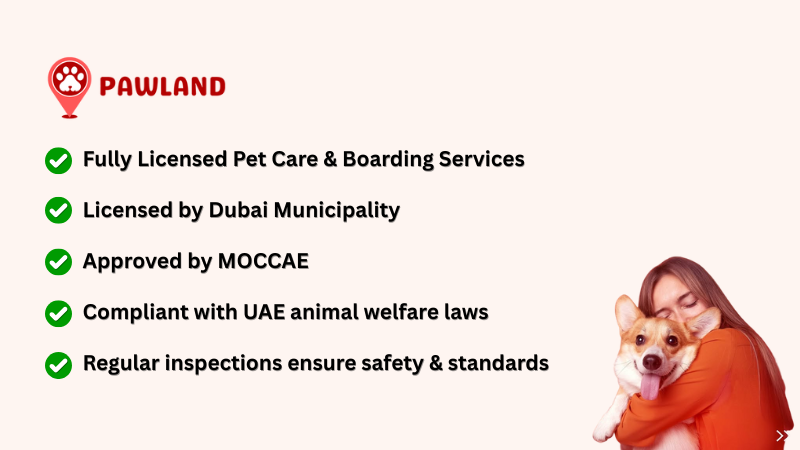 PAWLAND

Fully Licensed Pet Care & Boarding Services

Licensed by Dubai Municipality

Approved by MOCCAE

Compliant with UAE animal welfare laws

Regular inspections ensure safety & standards